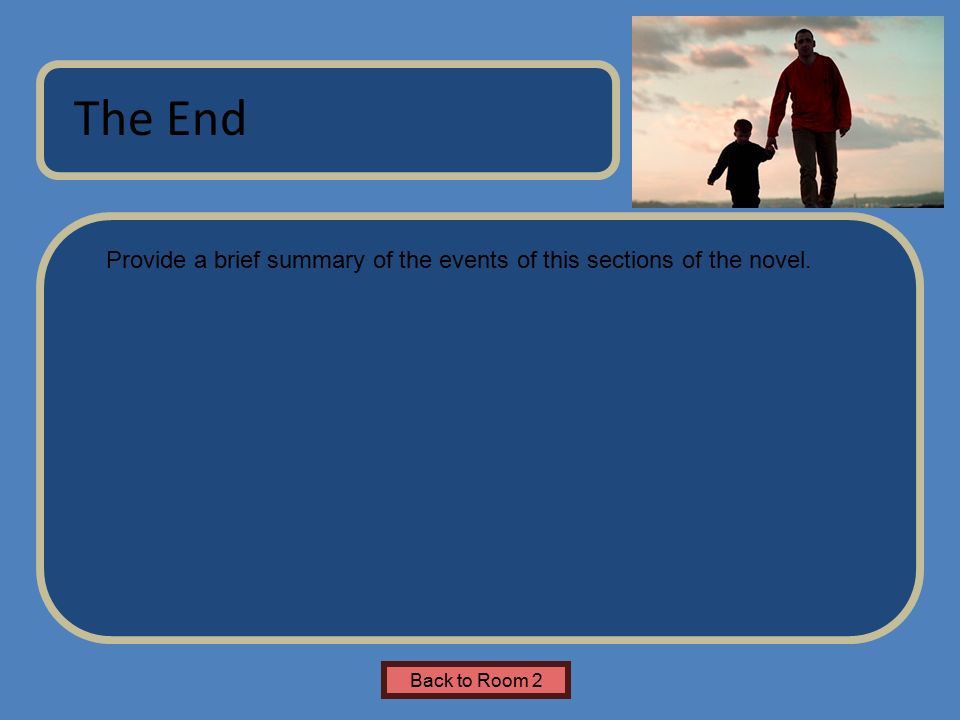 The End

Provide a brief summary of the events of this sections of the novel.

Back to Room 2